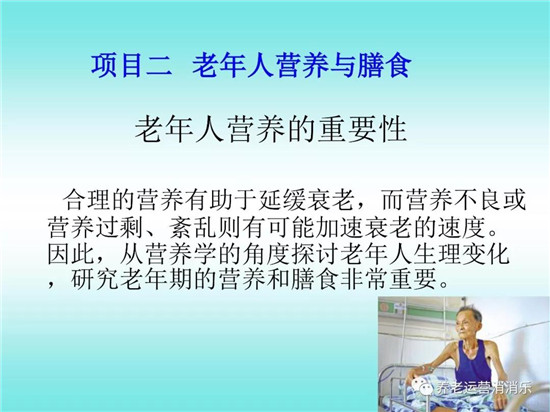 项目二 老年人营养与膳食

老年人营养的重要性

合理的营养有助于延缓衰老，而营养不良或营养过剩、紊乱则有可能加速衰老的速度。因此，从营养学的角度探讨老年人生理变化，研究老年期的营养和膳食非常重要。

养老运营消消乐